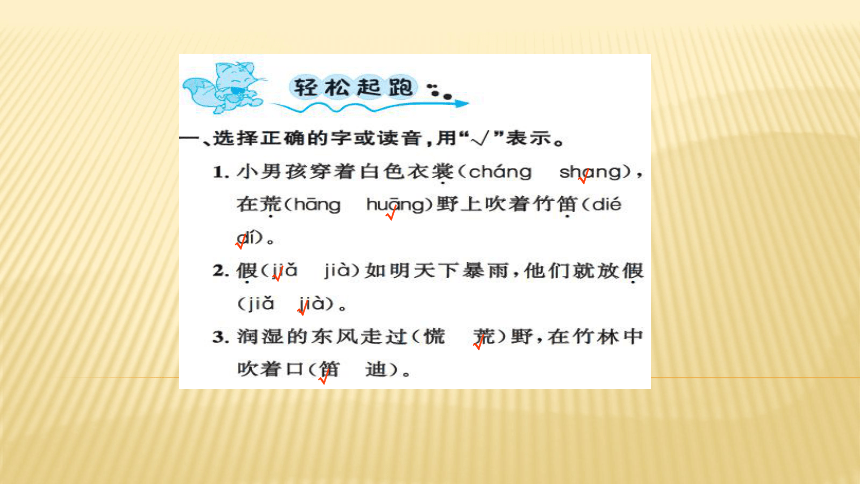 轻松起跑

一、选择正确的字或读音，用“√”表示。

1. 小男孩穿着白色衣裳(cháng shang√)，在荒(hāng huāng√)野上吹着竹笛(dié dí√)。

2. 假(jiǎ√ jià)如明天下暴雨，他们就放假(jiǎ jià√)。

3. 润湿的东风走过(慌 荒√)野，在竹林中吹着口(笛√ 迪)。